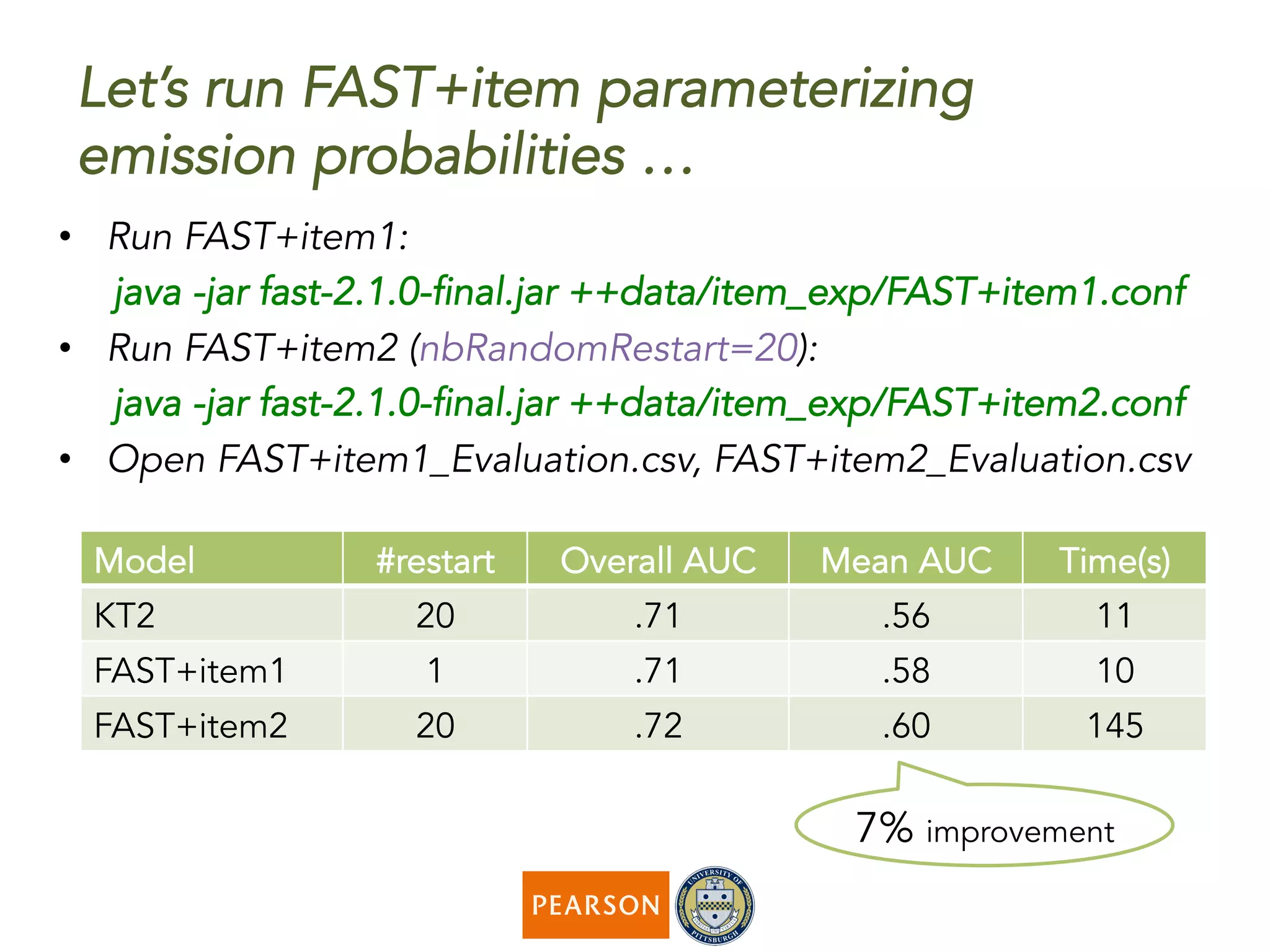 Let's run FAST+item parameterizing emission probabilities …

• Run FAST+item1:
java -jar fast-2.1.0-final.jar ++data/item_exp/FAST+item1.conf
• Run FAST+item2 (nbRandomRestart=20):
java -jar fast-2.1.0-final.jar ++data/item_exp/FAST+item2.conf
• Open FAST+item1_Evaluation.csv, FAST+item2_Evaluation.csv

| Model | #restart | Overall AUC | Mean AUC | Time(s) |
|---|---|---|---|---|
| KT2 | 20 | .71 | .56 | 11 |
| FAST+item1 | 1 | .71 | .58 | 10 |
| FAST+item2 | 20 | .72 | .60 | 145 |

7% improvement

PEARSON
UNIVERSITY OF PITTSBURGH